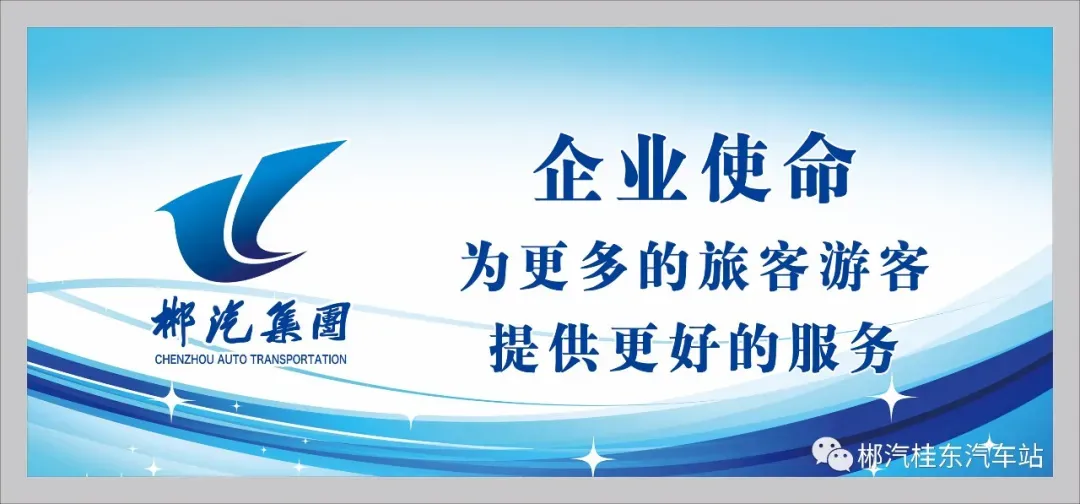 郴汽集團
CHENZHOU AUTO TRANSPORTATION

企业使命
为更多的旅客游客
提供更好的服务

郴汽桂东汽车站